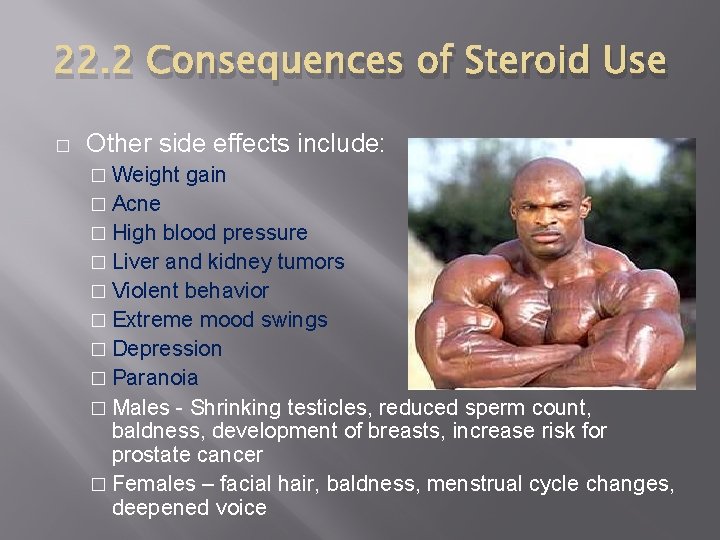 22.2 Consequences of Steroid Use

□ Other side effects include:
□ Weight gain
□ Acne
□ High blood pressure
□ Liver and kidney tumors
□ Violent behavior
□ Extreme mood swings
□ Depression
□ Paranoia
□ Males - Shrinking testicles, reduced sperm count, baldness, development of breasts, increase risk for prostate cancer
□ Females – facial hair, baldness, menstrual cycle changes, deepened voice